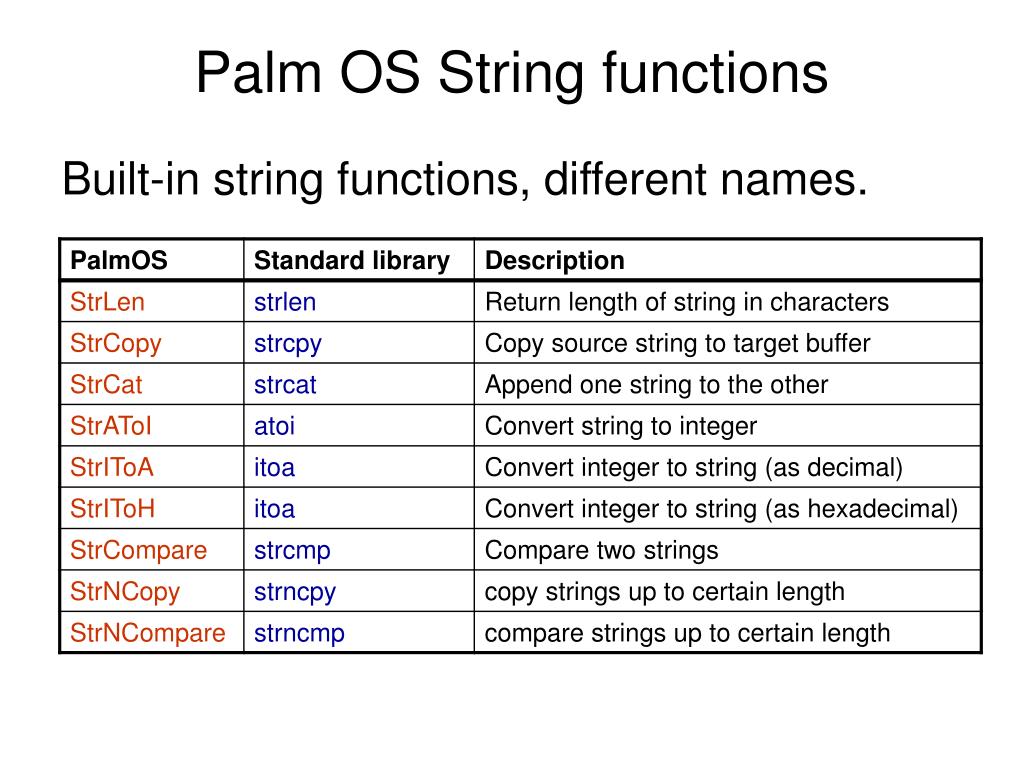 Palm OS String functions

Built-in string functions, different names.

| PalmOS | Standard library | Description |
|---|---|---|
| StrLen | strlen | Return length of string in characters |
| StrCopy | strcpy | Copy source string to target buffer |
| StrCat | strcat | Append one string to the other |
| StrAToI | atoi | Convert string to integer |
| StrIToA | itoa | Convert integer to string (as decimal) |
| StrIToH | itoa | Convert integer to string (as hexadecimal) |
| StrCompare | strcmp | Compare two strings |
| StrNCopy | strncpy | copy strings up to certain length |
| StrNCompare | strncmp | compare strings up to certain length |